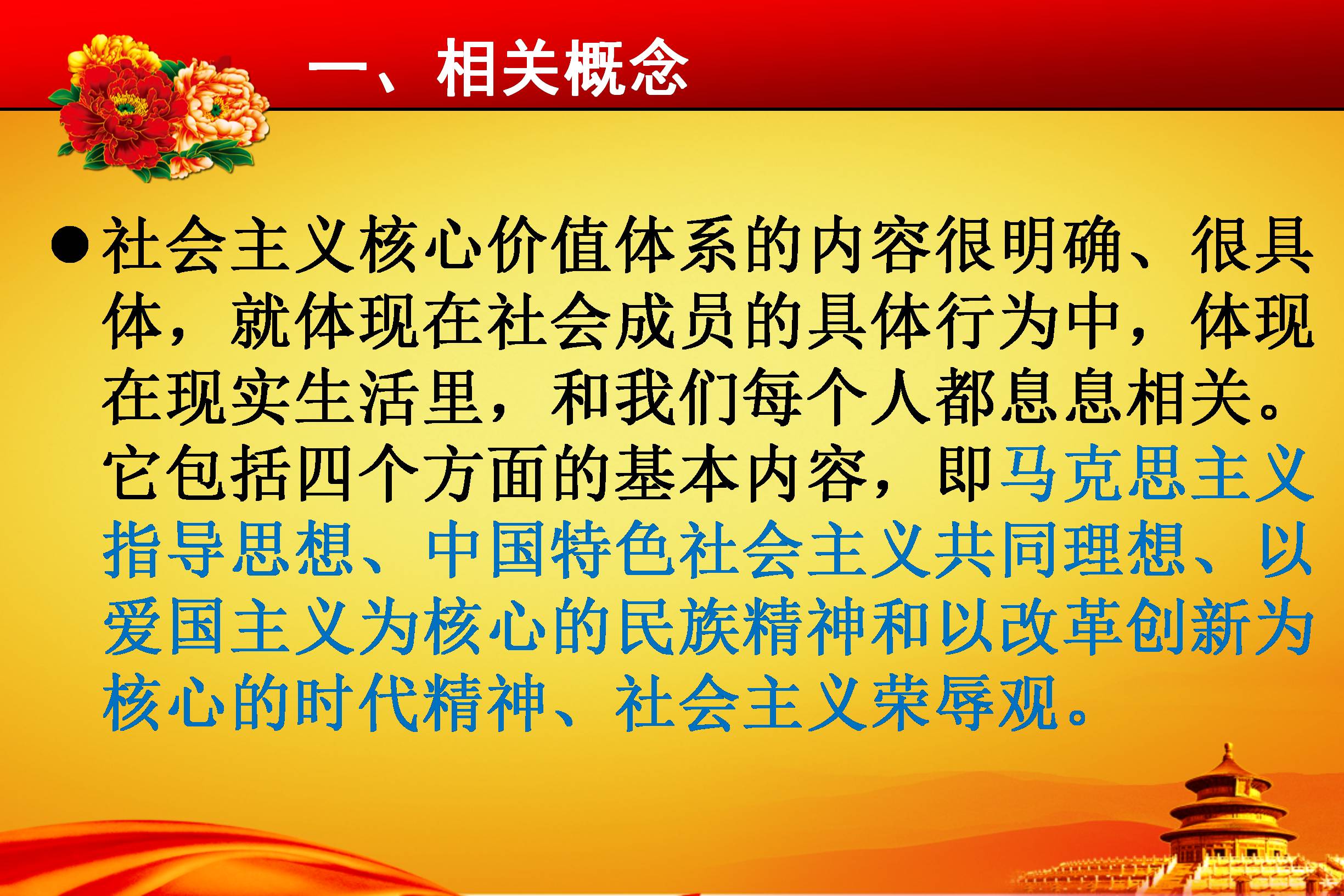 一、相关概念

●社会主义核心价值体系的内容很明确、很具体，就体现在社会成员的具体行为中，体现在现实生活里，和我们每个人都息息相关。它包括四个方面的基本内容，即马克思主义指导思想、中国特色社会主义共同理想、以爱国主义为核心的民族精神和以改革创新为核心的时代精神、社会主义荣辱观。